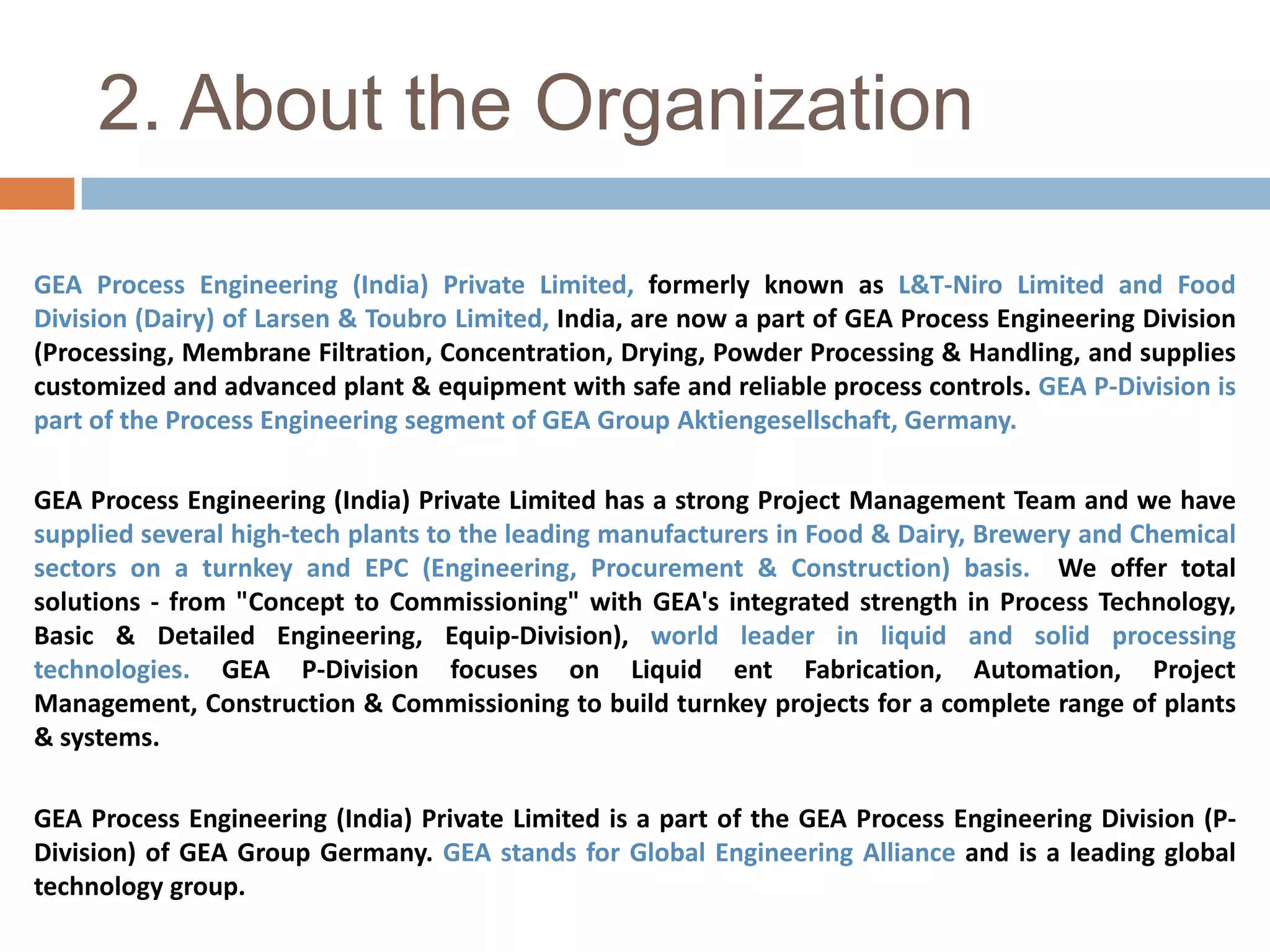 2. About the Organization

GEA Process Engineering (India) Private Limited, formerly known as L&T-Niro Limited and Food Division (Dairy) of Larsen & Toubro Limited, India, are now a part of GEA Process Engineering Division (Processing, Membrane Filtration, Concentration, Drying, Powder Processing & Handling, and supplies customized and advanced plant & equipment with safe and reliable process controls. GEA P-Division is part of the Process Engineering segment of GEA Group Aktiengesellschaft, Germany.

GEA Process Engineering (India) Private Limited has a strong Project Management Team and we have supplied several high-tech plants to the leading manufacturers in Food & Dairy, Brewery and Chemical sectors on a turnkey and EPC (Engineering, Procurement & Construction) basis. We offer total solutions - from "Concept to Commissioning" with GEA's integrated strength in Process Technology, Basic & Detailed Engineering, Equip-Division), world leader in liquid and solid processing technologies. GEA P-Division focuses on Liquid ent Fabrication, Automation, Project Management, Construction & Commissioning to build turnkey projects for a complete range of plants & systems.

GEA Process Engineering (India) Private Limited is a part of the GEA Process Engineering Division (P-Division) of GEA Group Germany. GEA stands for Global Engineering Alliance and is a leading global technology group.